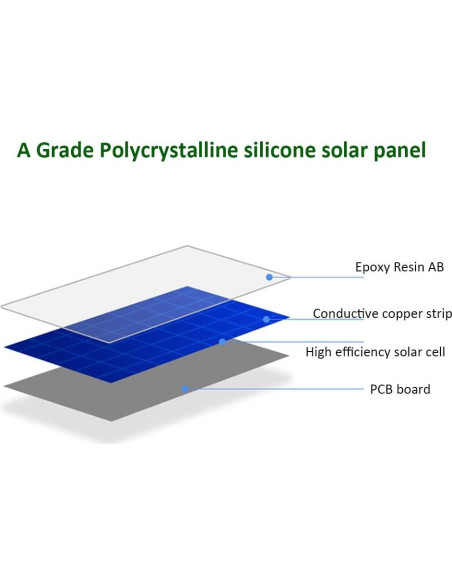 A Grade Polycrystalline silicone solar panel

Epoxy Resin AB

Conductive copper strip

High efficiency solar cell

PCB board